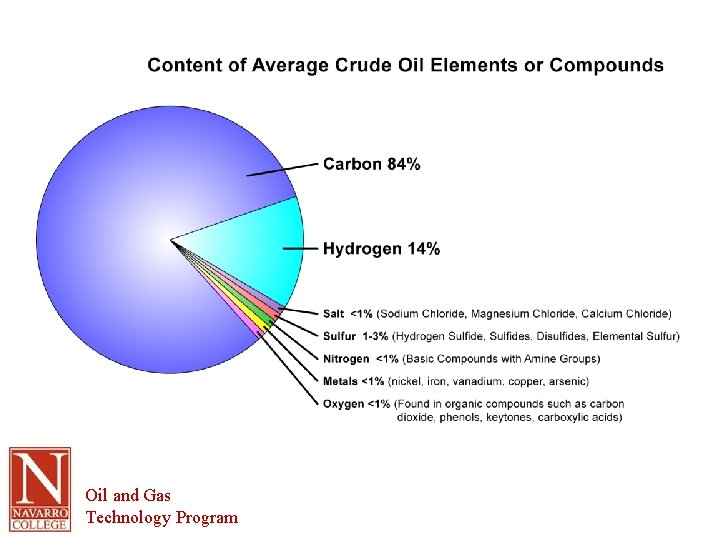 Content of Average Crude Oil Elements or Compounds

Carbon 84%

Hydrogen 14%

Salt <1% (Sodium Chloride, Magnesium Chloride, Calcium Chloride)

Sulfur 1-3% (Hydrogen Sulfide, Sulfides, Disulfides, Elemental Sulfur)

Nitrogen <1% (Basic Compounds with Amine Groups)

Metals <1% (nickel, iron, vanadium, copper, arsenic)

Oxygen <1% (Found in organic compounds such as carbon dioxide, phenols, keytones, carboxylic acids)

N
NAVARRO COLLEGE

Oil and Gas
Technology Program